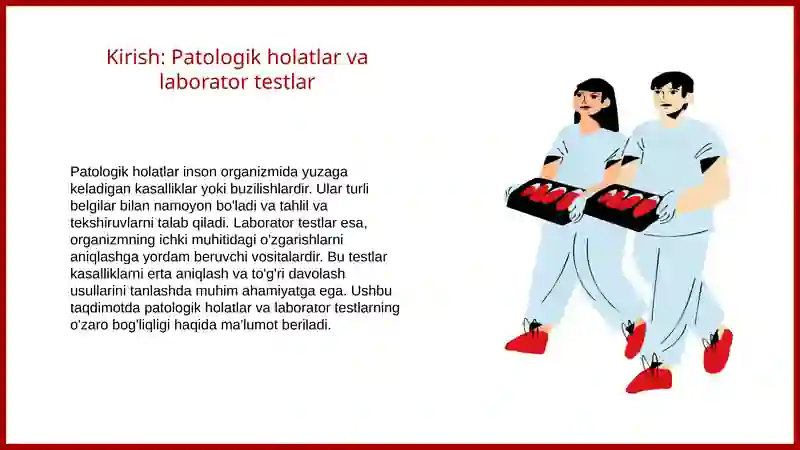 Kirish: Patologik holatlar va laborator testlar

Patologik holatlar inson organizmida yuzaga keladigan kasalliklar yoki buzilishlardir. Ular turli belgilar bilan namoyon bo'ladi va tahlil va tekshiruvlarni talab qiladi. Laborator testlar esa, organizmning ichki muhitidagi o'zgarishlarni aniqlashga yordam beruvchi vositalardir. Bu testlar kasalliklarni erta aniqlash va to'g'ri davolash usullarini tanlashda muhim ahamiyatga ega. Ushbu taqdimotda patologik holatlar va laborator testlarning o'zaro bog'liqligi haqida ma'lumot beriladi.